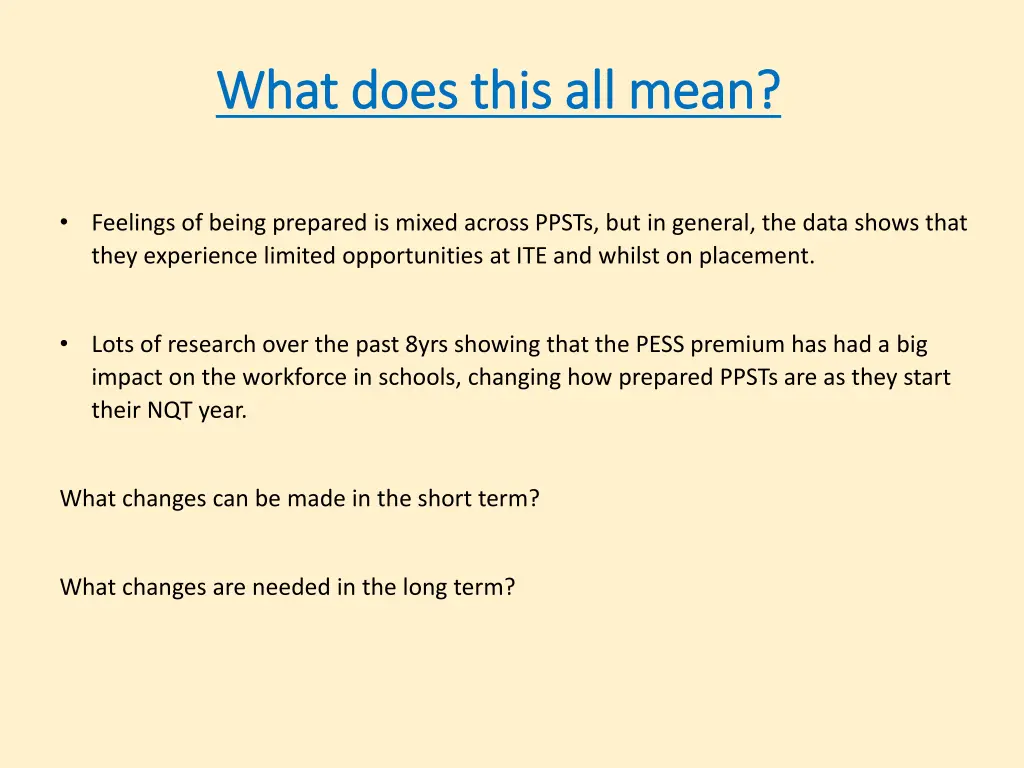 What does this all mean?

• Feelings of being prepared is mixed across PPSTs, but in general, the data shows that they experience limited opportunities at ITE and whilst on placement.

• Lots of research over the past 8yrs showing that the PESS premium has had a big impact on the workforce in schools, changing how prepared PPSTs are as they start their NQT year.

What changes can be made in the short term?

What changes are needed in the long term?